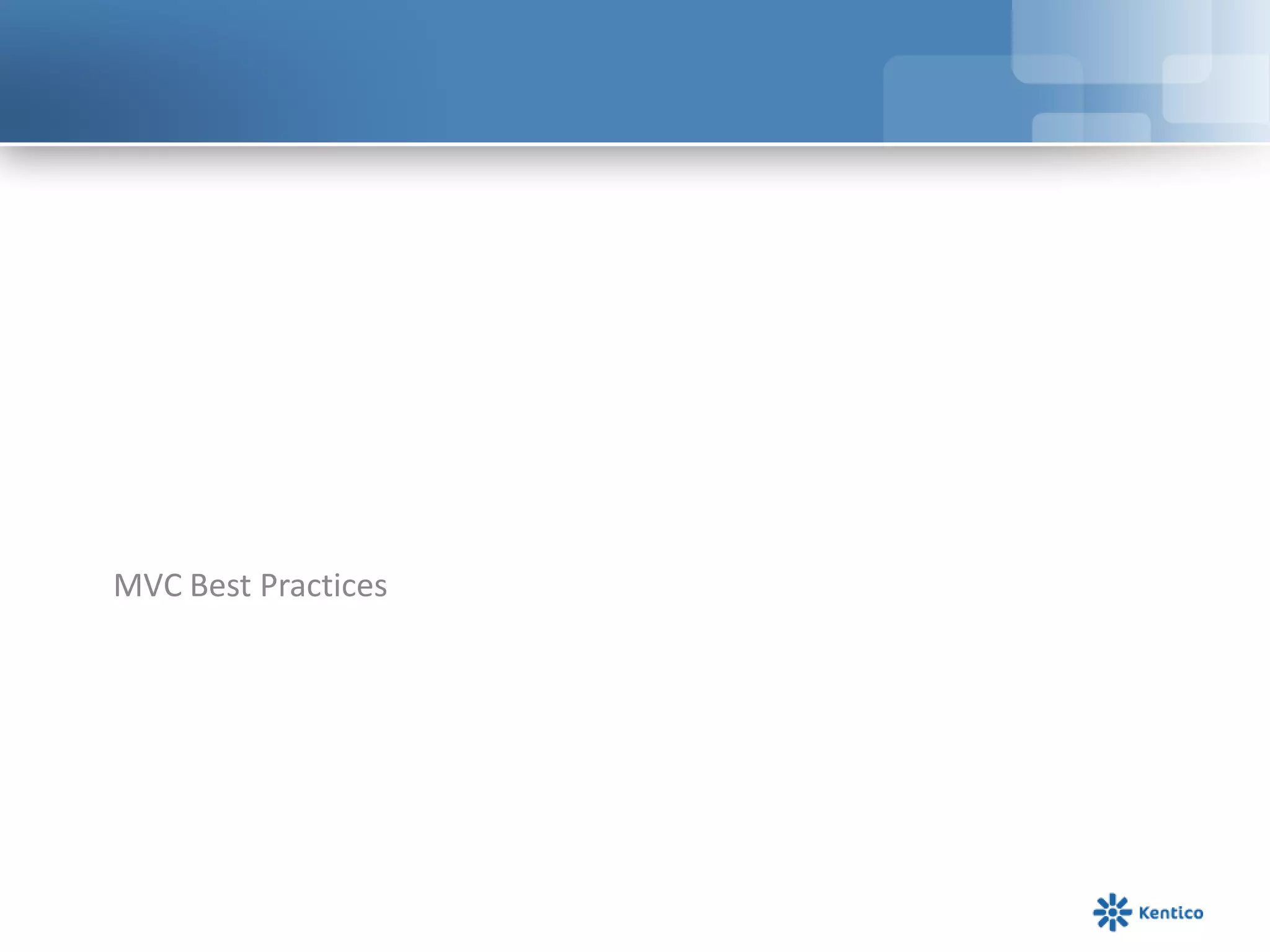 MVC Best Practices

Kentico